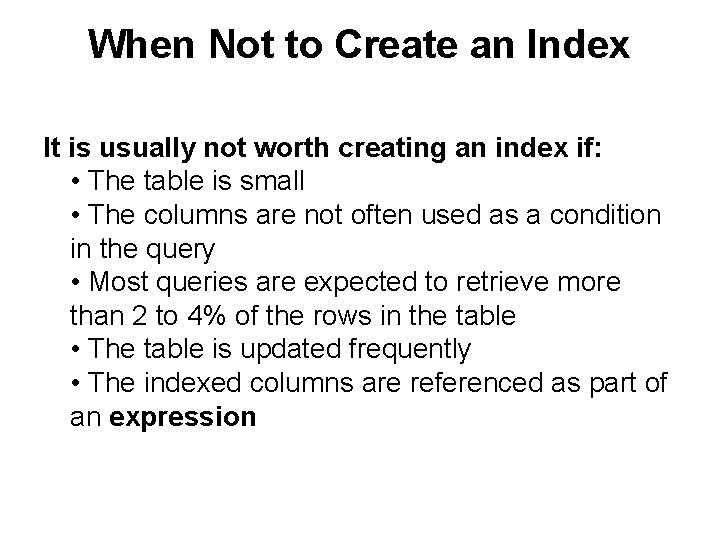 When Not to Create an Index

It is usually not worth creating an index if:
• The table is small
• The columns are not often used as a condition in the query
• Most queries are expected to retrieve more than 2 to 4% of the rows in the table
• The table is updated frequently
• The indexed columns are referenced as part of an expression